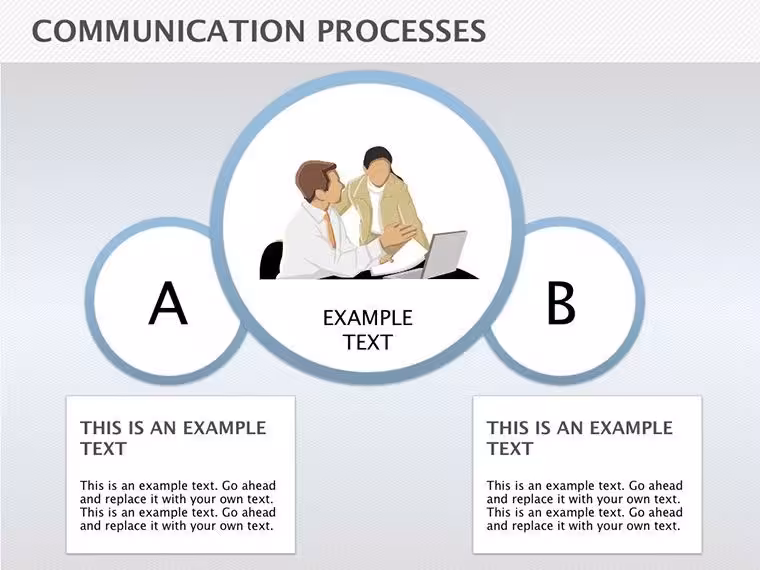 COMMUNICATION PROCESSES

A

EXAMPLE TEXT

B

THIS IS AN EXAMPLE TEXT

This is an example text. Go ahead and replace it with your own text. This is an example text. Go ahead and replace it with your own text.

THIS IS AN EXAMPLE TEXT

This is an example text. Go ahead and replace it with your own text. This is an example text. Go ahead and replace it with your own text.